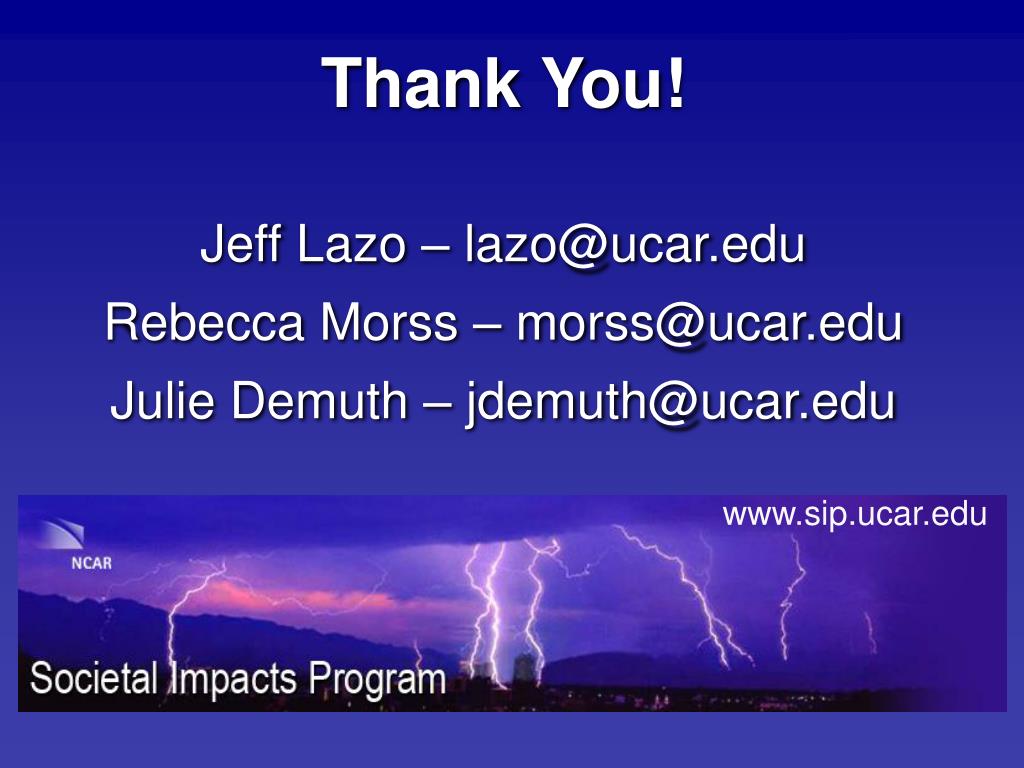 Thank You!

Jeff Lazo – lazo@ucar.edu
Rebecca Morss – morss@ucar.edu
Julie Demuth – jdemuth@ucar.edu

www.sip.ucar.edu

NCAR

Societal Impacts Program